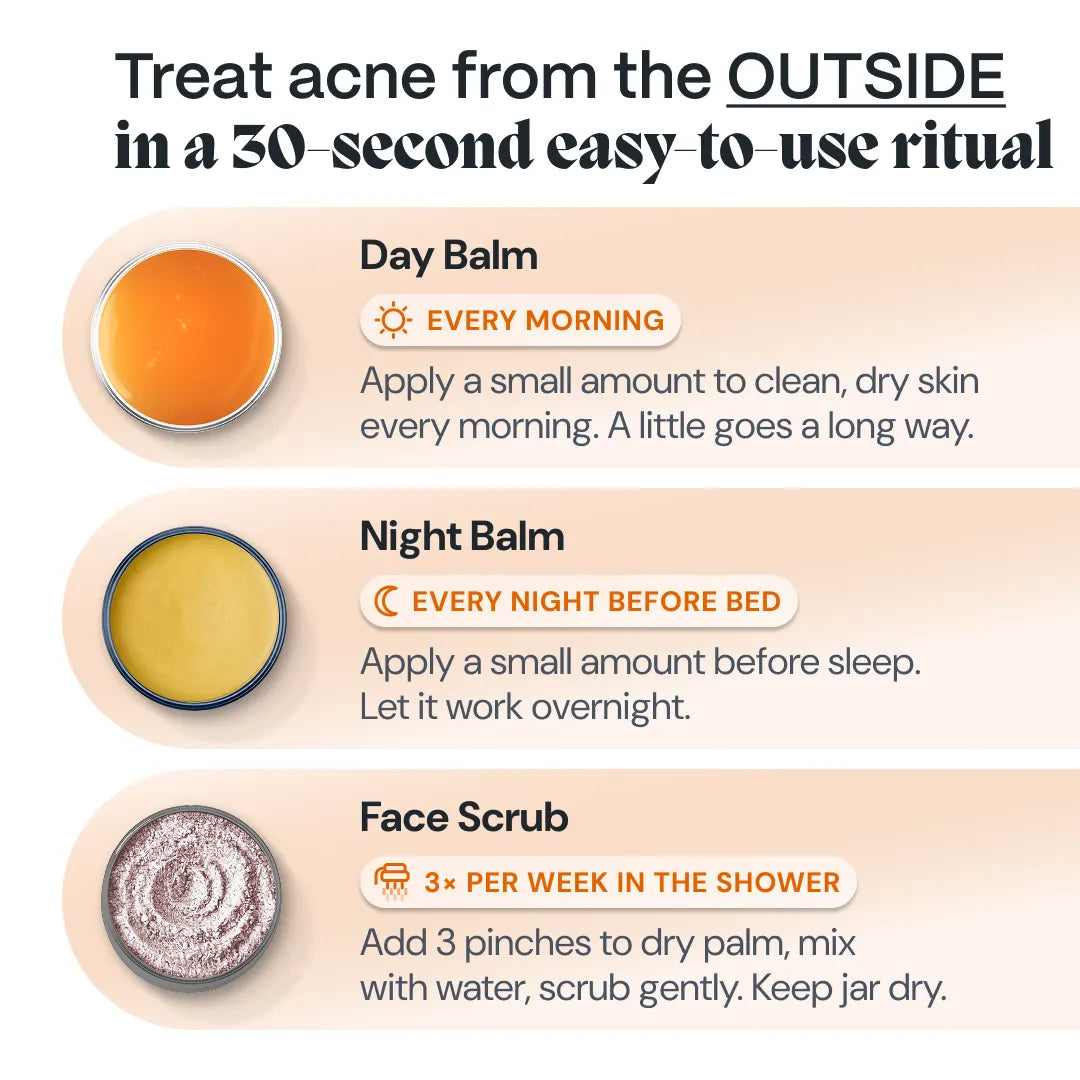 Treat acne from the OUTSIDE in a 30-second easy-to-use ritual

Day Balm

EVERY MORNING

Apply a small amount to clean, dry skin every morning. A little goes a long way.

Night Balm

EVERY NIGHT BEFORE BED

Apply a small amount before sleep. Let it work overnight.

Face Scrub

3× PER WEEK IN THE SHOWER

Add 3 pinches to dry palm, mix with water, scrub gently. Keep jar dry.